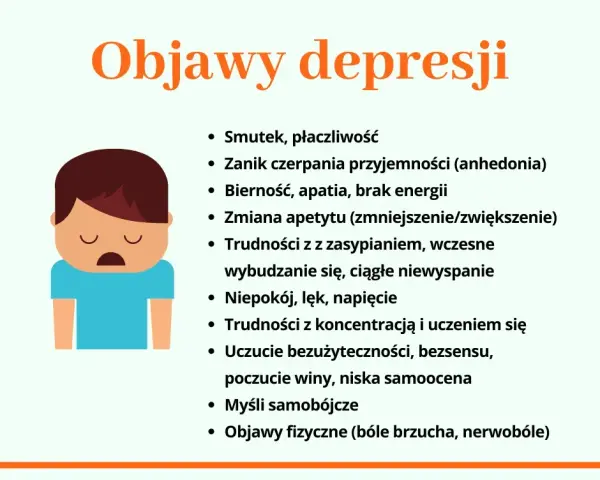 Objawy depresji

- Smutek, płaczliwość
- Zanik czerpania przyjemności (anhedonia)
- Bierność, apatia, brak energii
- Zmiana apetytu (zmniejszenie/zwiększenie)
- Trudności z z zasypianiem, wczesne wybudzanie się, ciągłe niewyspanie
- Niepokój, lęk, napięcie
- Trudności z koncentracją i uczeniem się
- Uczucie bezużyteczności, bezsensu, poczucie winy, niska samoocena
- Myśli samobójcze
- Objawy fizyczne (bóle brzucha, nerwobóle)